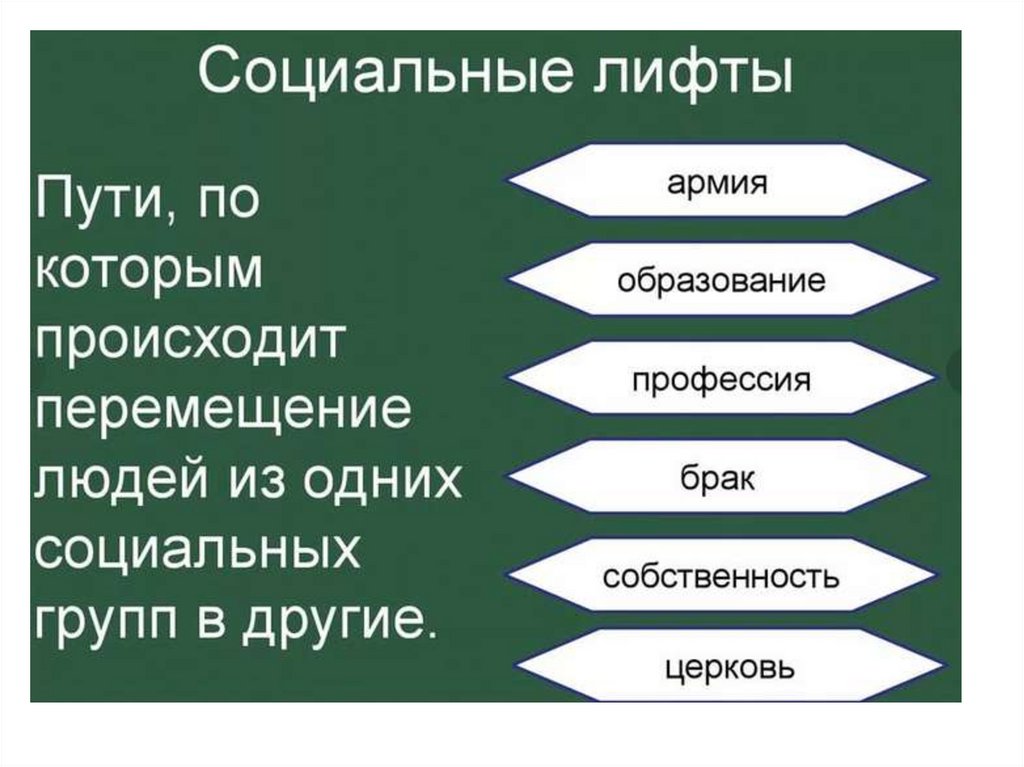 Социальные лифты

Пути, по которым происходит перемещение людей из одних социальных групп в другие.

армия

образование

профессия

брак

собственность

церковь